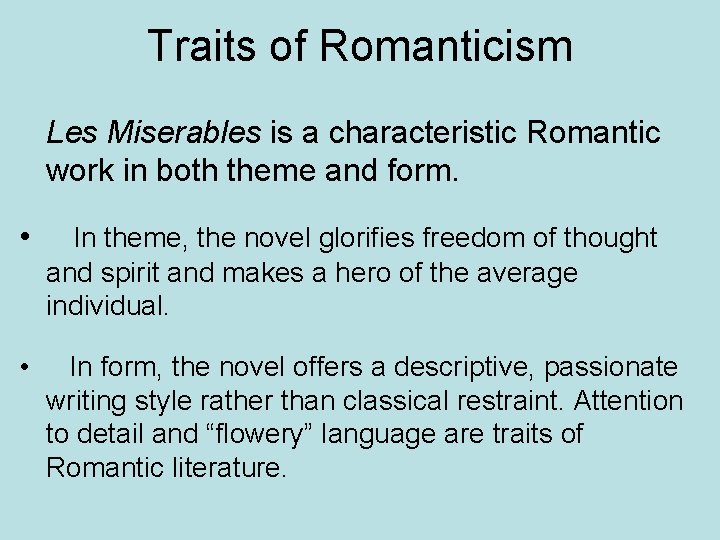 Traits of Romanticism

Les Miserables is a characteristic Romantic work in both theme and form.

• In theme, the novel glorifies freedom of thought and spirit and makes a hero of the average individual.

• In form, the novel offers a descriptive, passionate writing style rather than classical restraint. Attention to detail and “flowery” language are traits of Romantic literature.